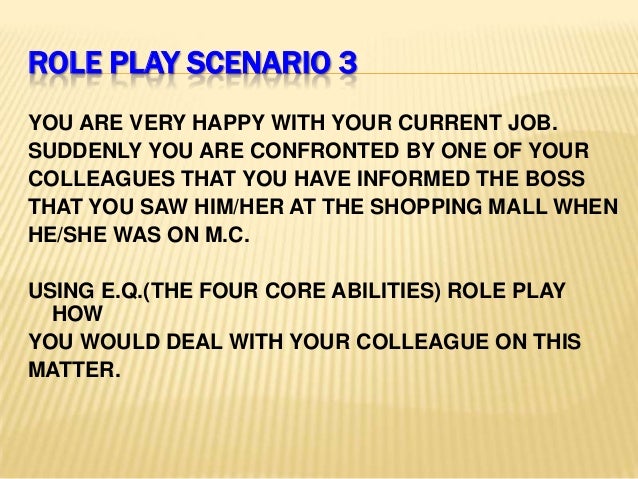 ROLE PLAY SCENARIO 3

YOU ARE VERY HAPPY WITH YOUR CURRENT JOB. SUDDENLY YOU ARE CONFRONTED BY ONE OF YOUR COLLEAGUES THAT YOU HAVE INFORMED THE BOSS THAT YOU SAW HIM/HER AT THE SHOPPING MALL WHEN HE/SHE WAS ON M.C.

USING E.Q.(THE FOUR CORE ABILITIES) ROLE PLAY HOW
YOU WOULD DEAL WITH YOUR COLLEAGUE ON THIS MATTER.